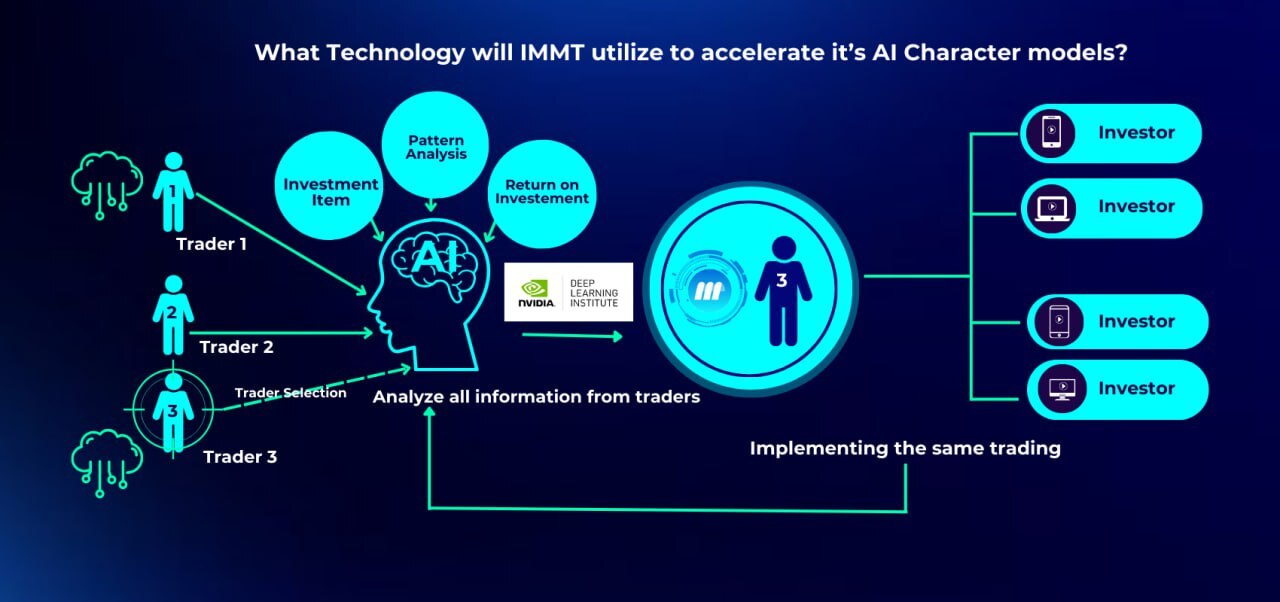 What Technology will IMMT utilize to accelerate it's AI Character models?

1
Trader 1

2
Trader 2

3
Trader 3

Trader Selection

Investment Item

Pattern Analysis

Return on Investement

AI

Analyze all information from traders

NVIDIA. DEEP LEARNING INSTITUTE

3

Investor

Investor

Investor

Investor

Implementing the same trading